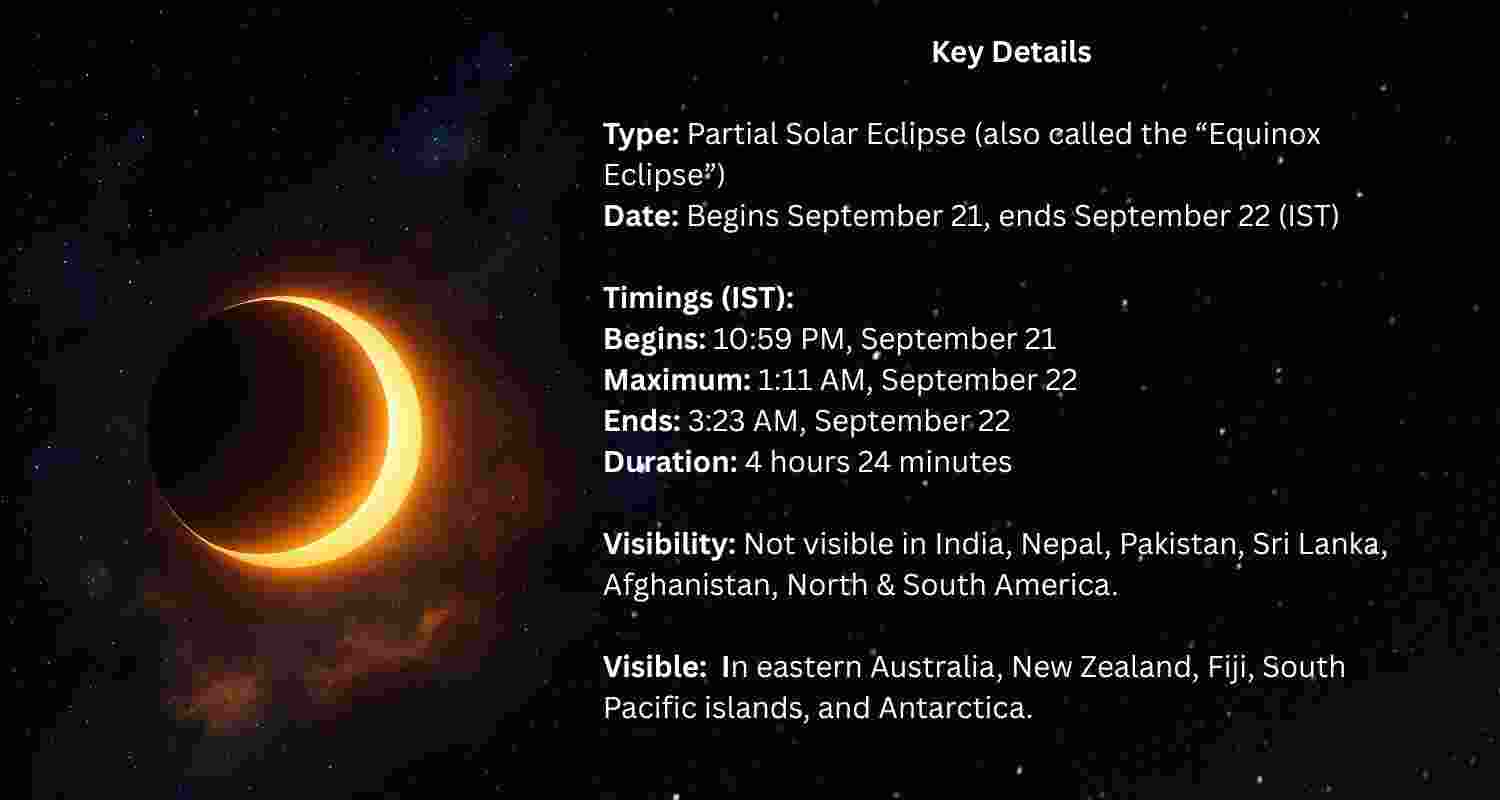 Key Details

Type: Partial Solar Eclipse (also called the “Equinox Eclipse”)
Date: Begins September 21, ends September 22 (IST)

Timings (IST):
Begins: 10:59 PM, September 21
Maximum: 1:11 AM, September 22
Ends: 3:23 AM, September 22
Duration: 4 hours 24 minutes

Visibility: Not visible in India, Nepal, Pakistan, Sri Lanka, Afghanistan, North & South America.

Visible: In eastern Australia, New Zealand, Fiji, South Pacific islands, and Antarctica.